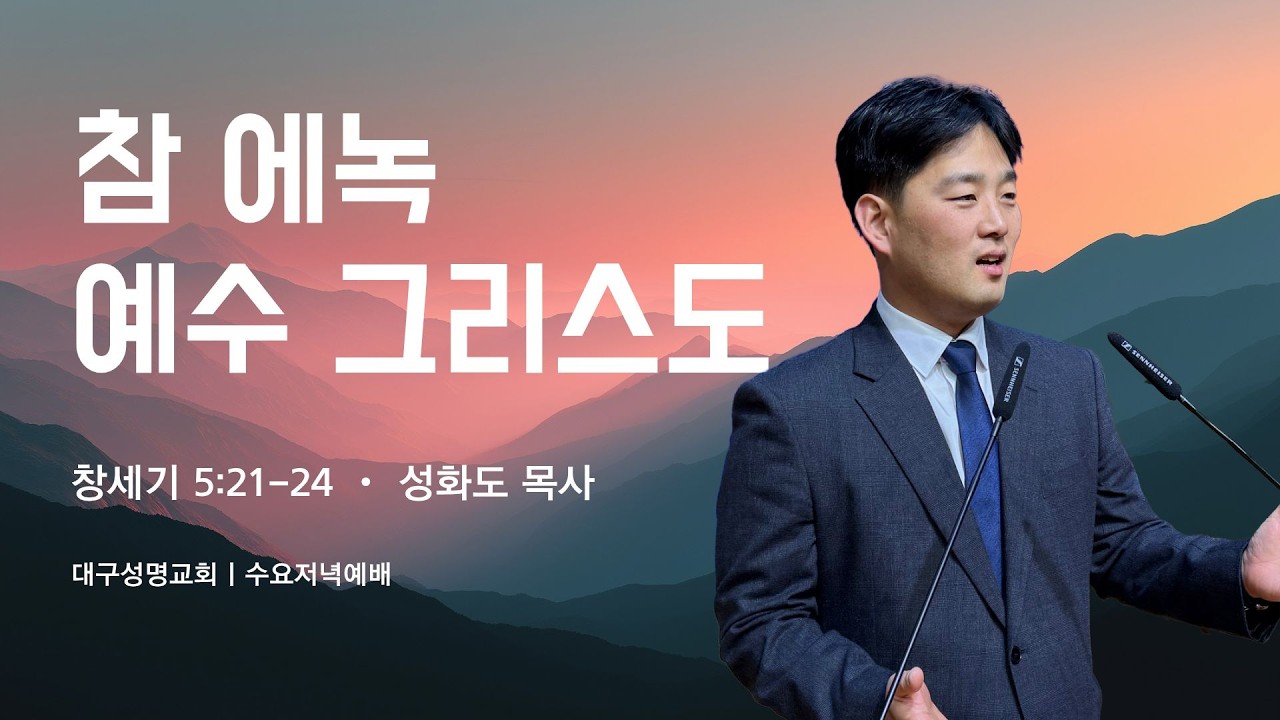 참 에녹
예수 그리스도

창세기 5:21-24 · 성화도 목사

대구성명교회 | 수요저녁예배

SENNHEISER

SENNHEISER